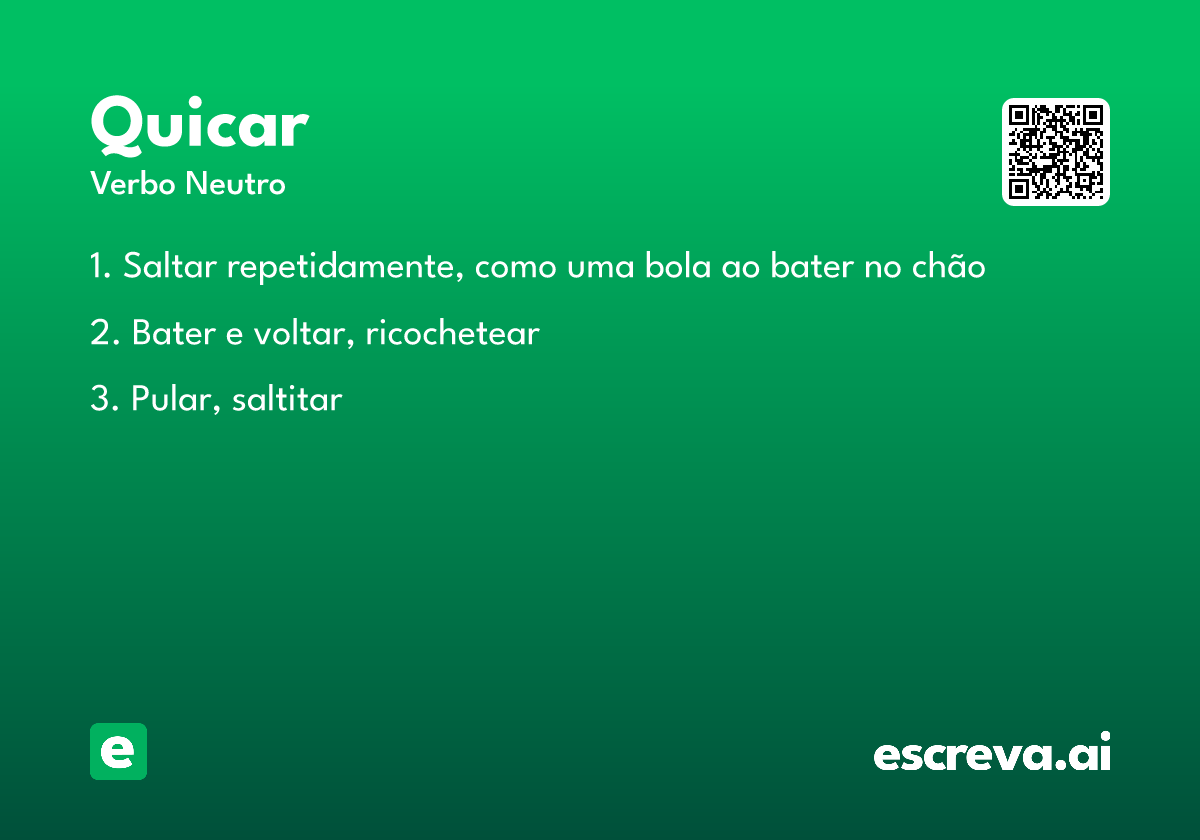 Quicar
Verbo Neutro

1. Saltar repetidamente, como uma bola ao bater no chão

2. Bater e voltar, ricochetear

3. Pular, saltitar

e

escreva.ai